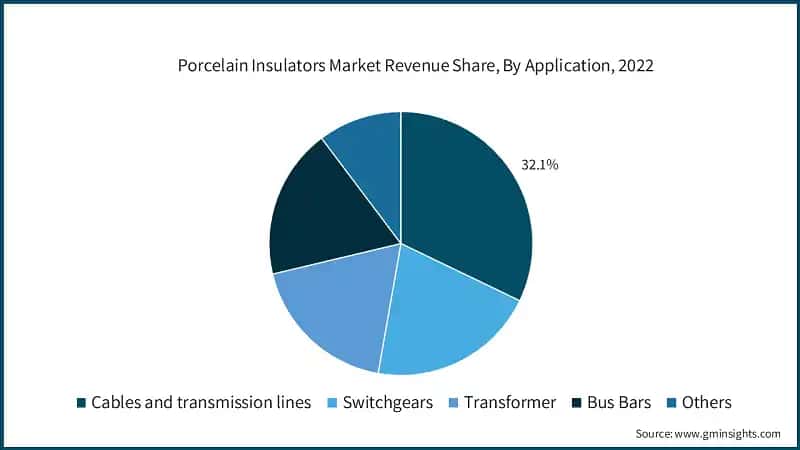 Porcelain Insulators Market Revenue Share, By Application, 2022

32.1%

Cables and transmission lines
Switchgears
Transformer
Bus Bars
Others

Source: www.gminsights.com